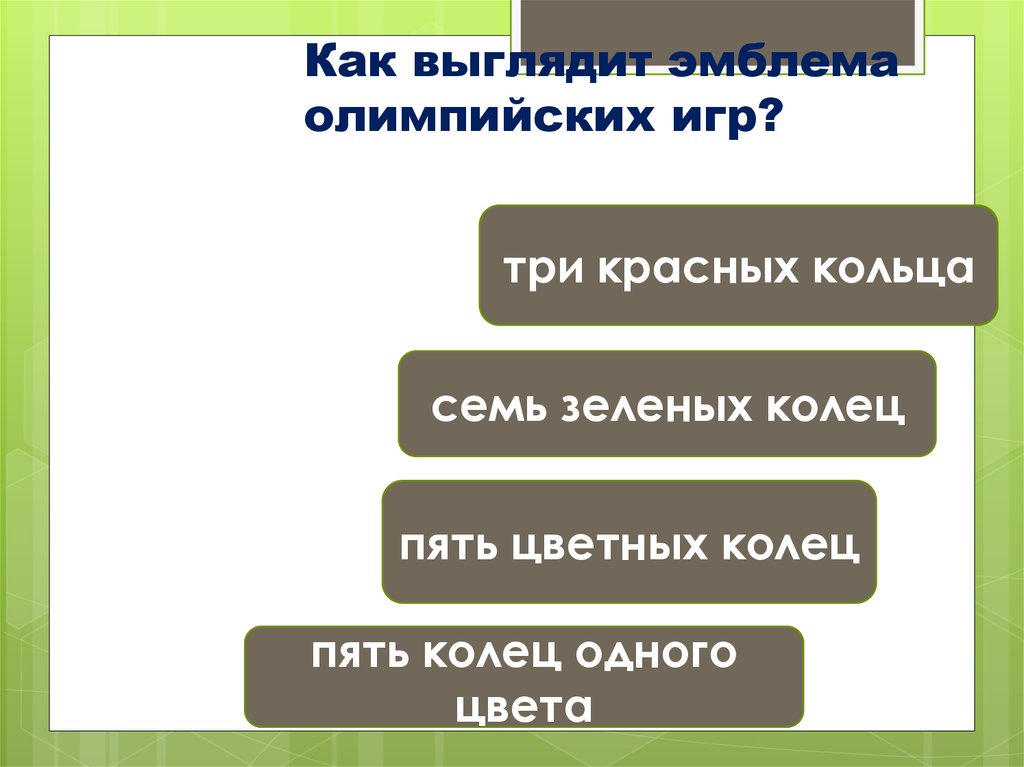 Как выглядит эмблема олимпийских игр?

три красных кольца

семь зеленых колец

пять цветных колец

пять колец одного цвета